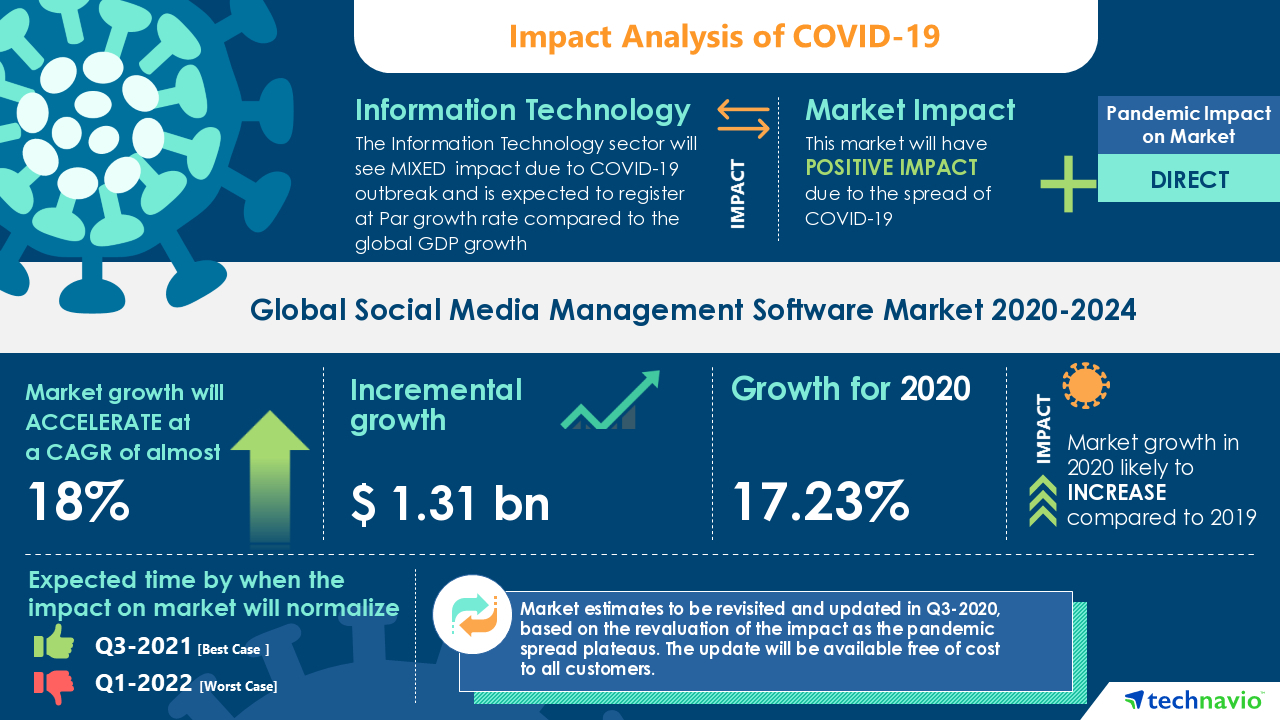 Impact Analysis of COVID-19

Information Technology
The Information Technology sector will see MIXED impact due to COVID-19 outbreak and is expected to register at Par growth rate compared to the global GDP growth

IMPACT

Market Impact
This market will have POSITIVE IMPACT due to the spread of COVID-19

Pandemic Impact on Market
DIRECT

Global Social Media Management Software Market 2020-2024

Market growth will ACCELERATE at a CAGR of almost
18%

Incremental growth
$ 1.31 bn

Growth for 2020
17.23%

IMPACT
Market growth in 2020 likely to INCREASE compared to 2019

Expected time by when the impact on market will normalize
Q3-2021 [Best Case ]
Q1-2022 [Worst Case]

Market estimates to be revisited and updated in Q3-2020, based on the revaluation of the impact as the pandemic spread plateaus. The update will be available free of cost to all customers.

technavio